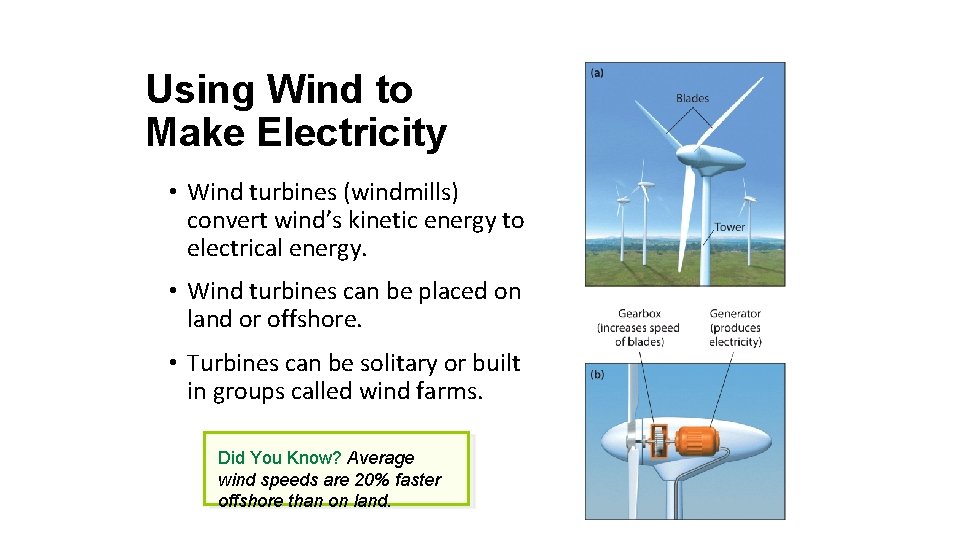 Using Wind to Make Electricity

• Wind turbines (windmills) convert wind's kinetic energy to electrical energy.

• Wind turbines can be placed on land or offshore.

• Turbines can be solitary or built in groups called wind farms.

Did You Know? Average wind speeds are 20% faster offshore than on land.

(a)

Blades

Tower

Gearbox (increases speed of blades)

Generator (produces electricity)

(b)